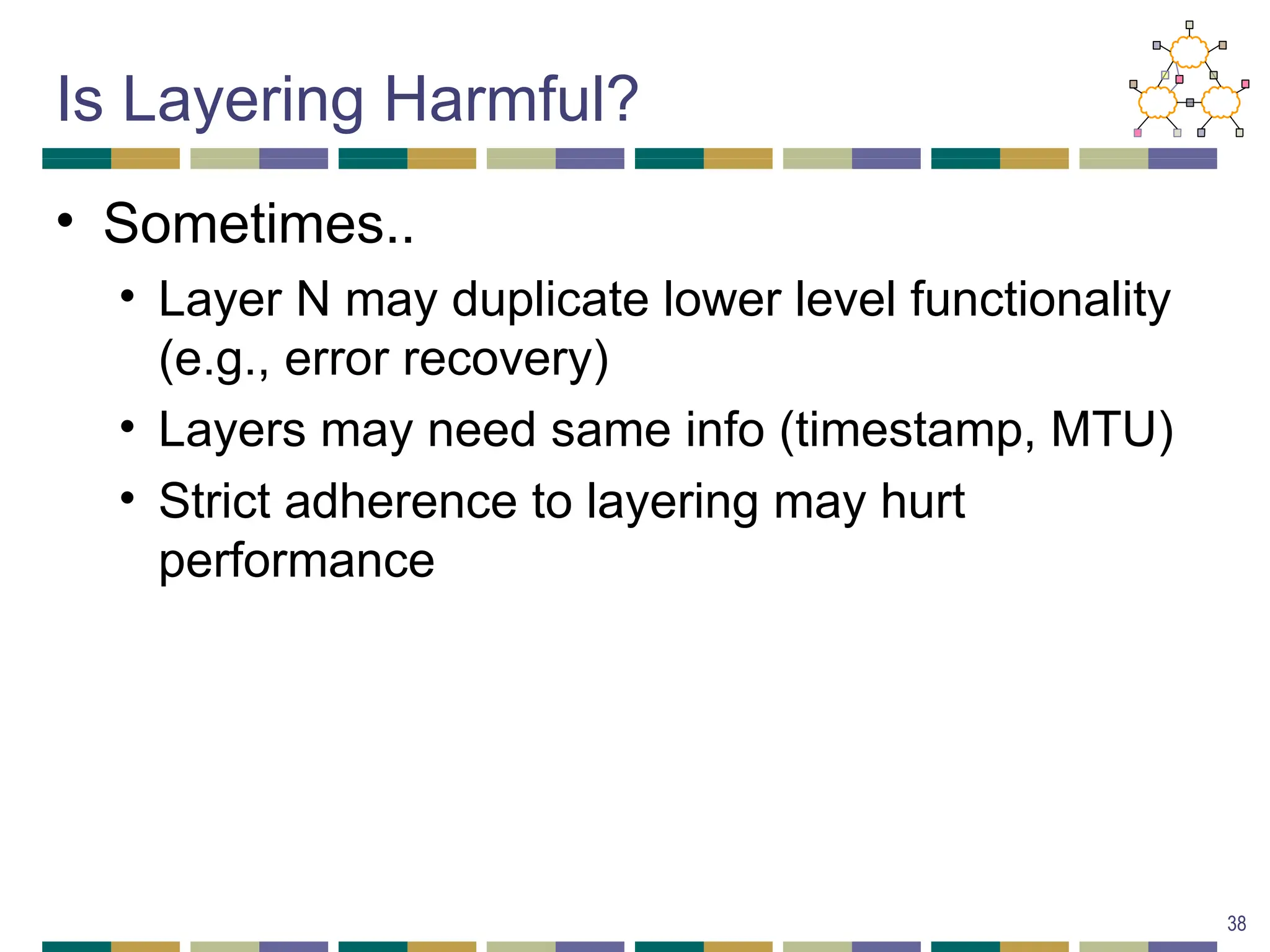 Is Layering Harmful?

• Sometimes..
  • Layer N may duplicate lower level functionality (e.g., error recovery)
  • Layers may need same info (timestamp, MTU)
  • Strict adherence to layering may hurt performance

38